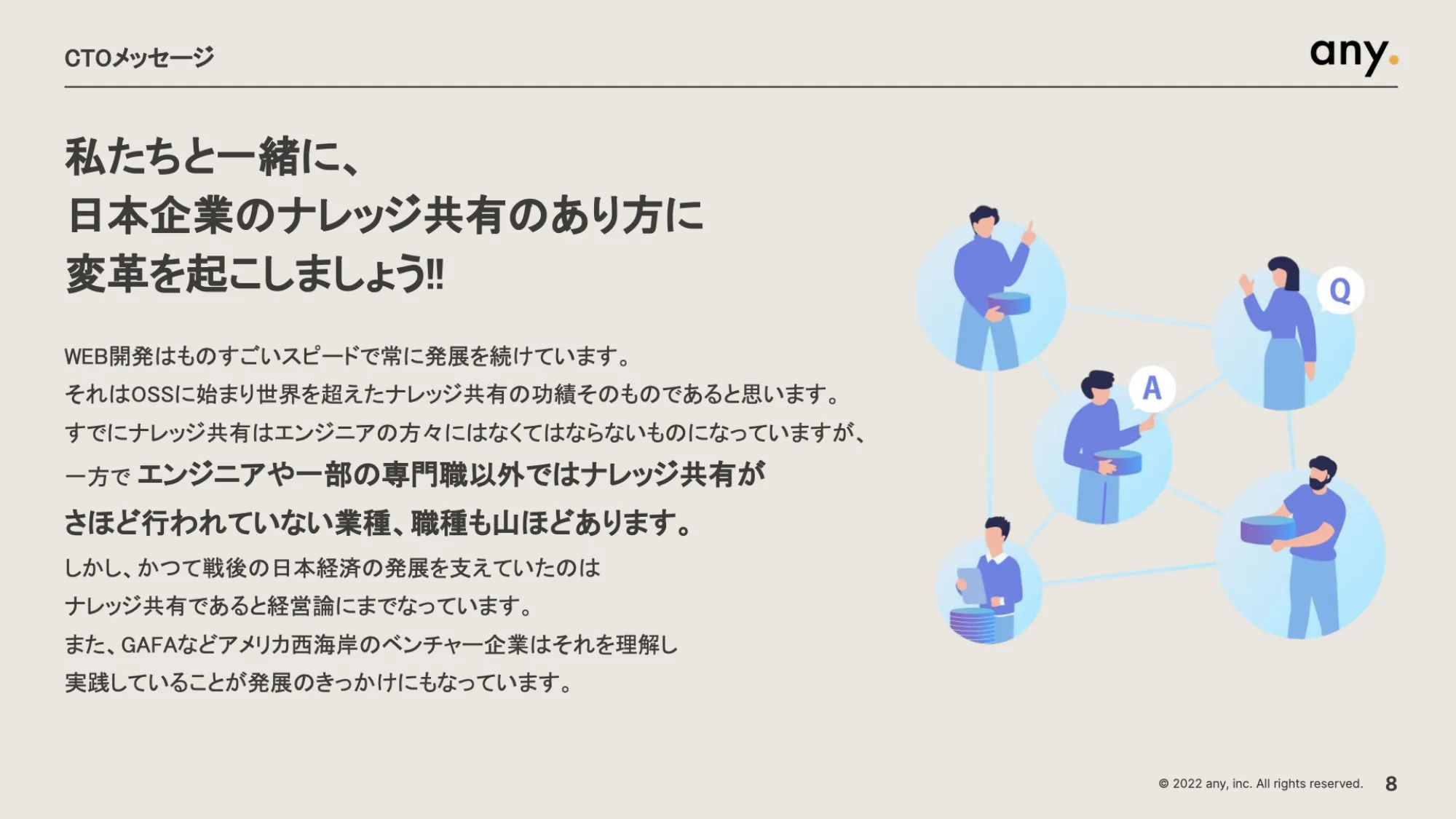 CTOメッセージ

any.

私たちと一緒に、
日本企業のナレッジ共有のあり方に
変革を起こしましょう!!

WEB開発はものすごいスピードで常に発展を続けています。
それはOSSに始まり世界を超えたナレッジ共有の功績そのものであると思います。
すでにナレッジ共有はエンジニアの方々にはなくてはならないものになっていますが、
一方で エンジニアや一部の専門職以外ではナレッジ共有が
さほど行われていない業種、職種も山ほどあります。
しかし、かつて戦後の日本経済の発展を支えていたのは
ナレッジ共有であると経営論にまでなっています。
また、GAFAなどアメリカ西海岸のベンチャー企業はそれを理解し
実践していることが発展のきっかけにもなっています。

Q

A

© 2022 any, inc. All rights reserved. 8